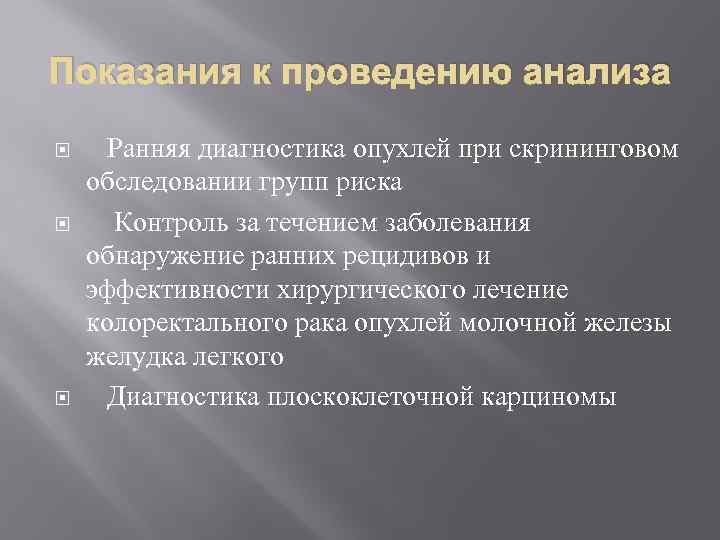 Показания к проведению анализа

Ранняя диагностика опухлей при скрининговом обследовании групп риска

Контроль за течением заболевания обнаружение ранних рецидивов и эффективности хирургического лечение колоректального рака опухлей молочной железы желудка легкого

Диагностика плоскоклеточной карциномы